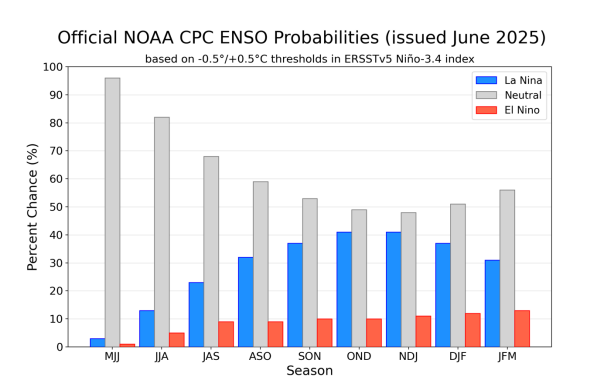 Official NOAA CPC ENSO Probabilities (issued June 2025)

based on -0.5°/+0.5°C thresholds in ERSSTv5 Niño-3.4 index

La Nina
Neutral
El Nino

Percent Chance (%)

100
90
80
70
60
50
40
30
20
10
0

MJJ
JJA
JAS
ASO
SON
OND
NDJ
DJF
JFM

Season